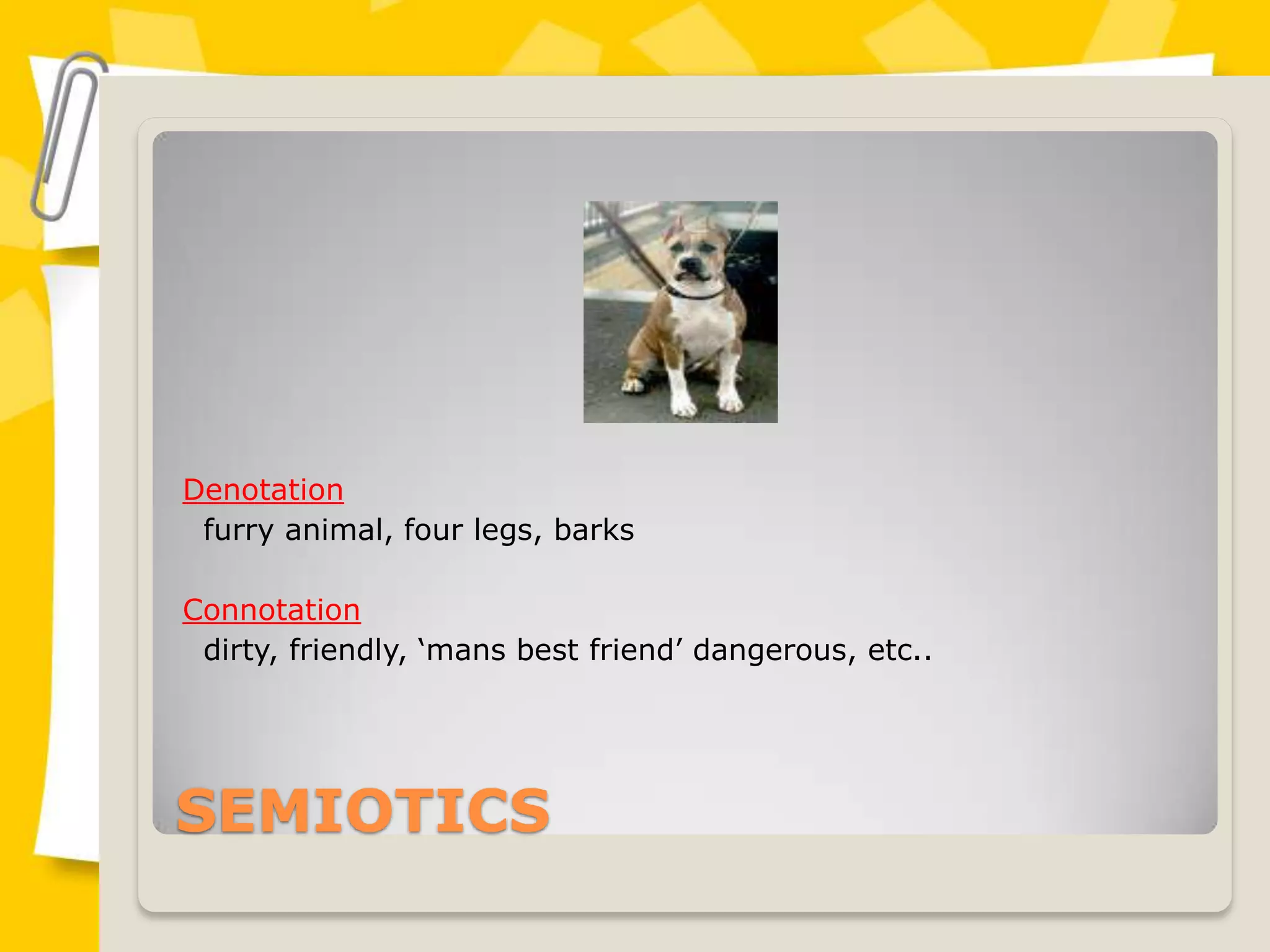 Denotation
furry animal, four legs, barks

Connotation
dirty, friendly, ‘mans best friend’ dangerous, etc..

SEMIOTICS